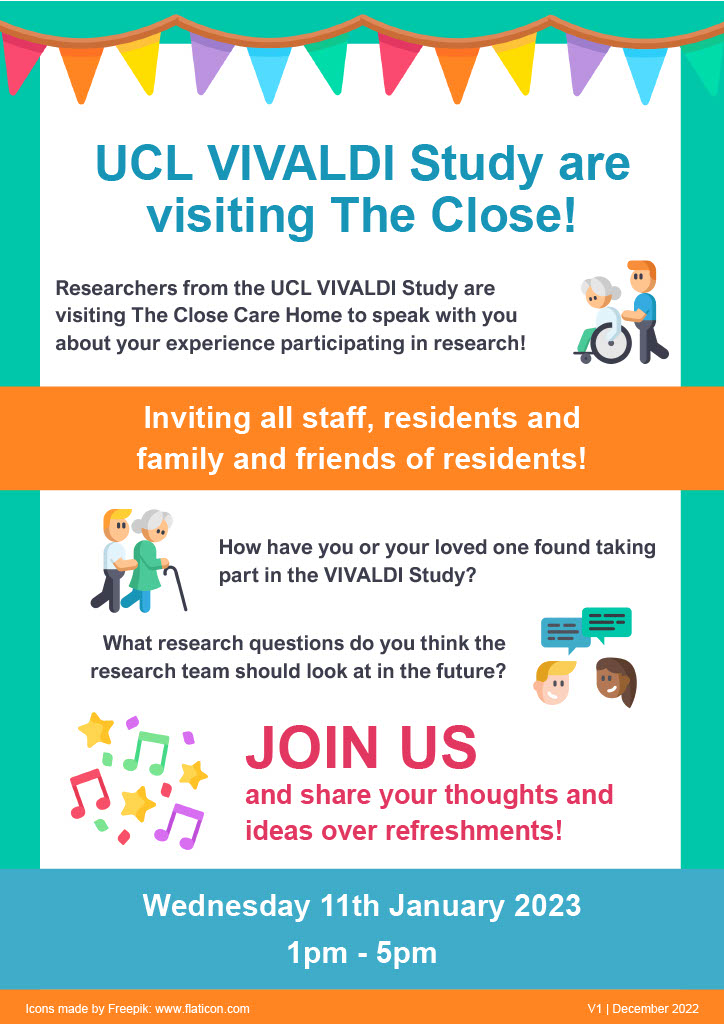 UCL VIVALDI Study are visiting The Close!

Researchers from the UCL VIVALDI Study are visiting The Close Care Home to speak with you about your experience participating in research!

Inviting all staff, residents and family and friends of residents!

How have you or your loved one found taking part in the VIVALDI Study?

What research questions do you think the research team should look at in the future?

JOIN US
and share your thoughts and ideas over refreshments!

Wednesday 11th January 2023
1pm - 5pm

Icons made by Freepik: www.flaticon.com

V1 | December 2022